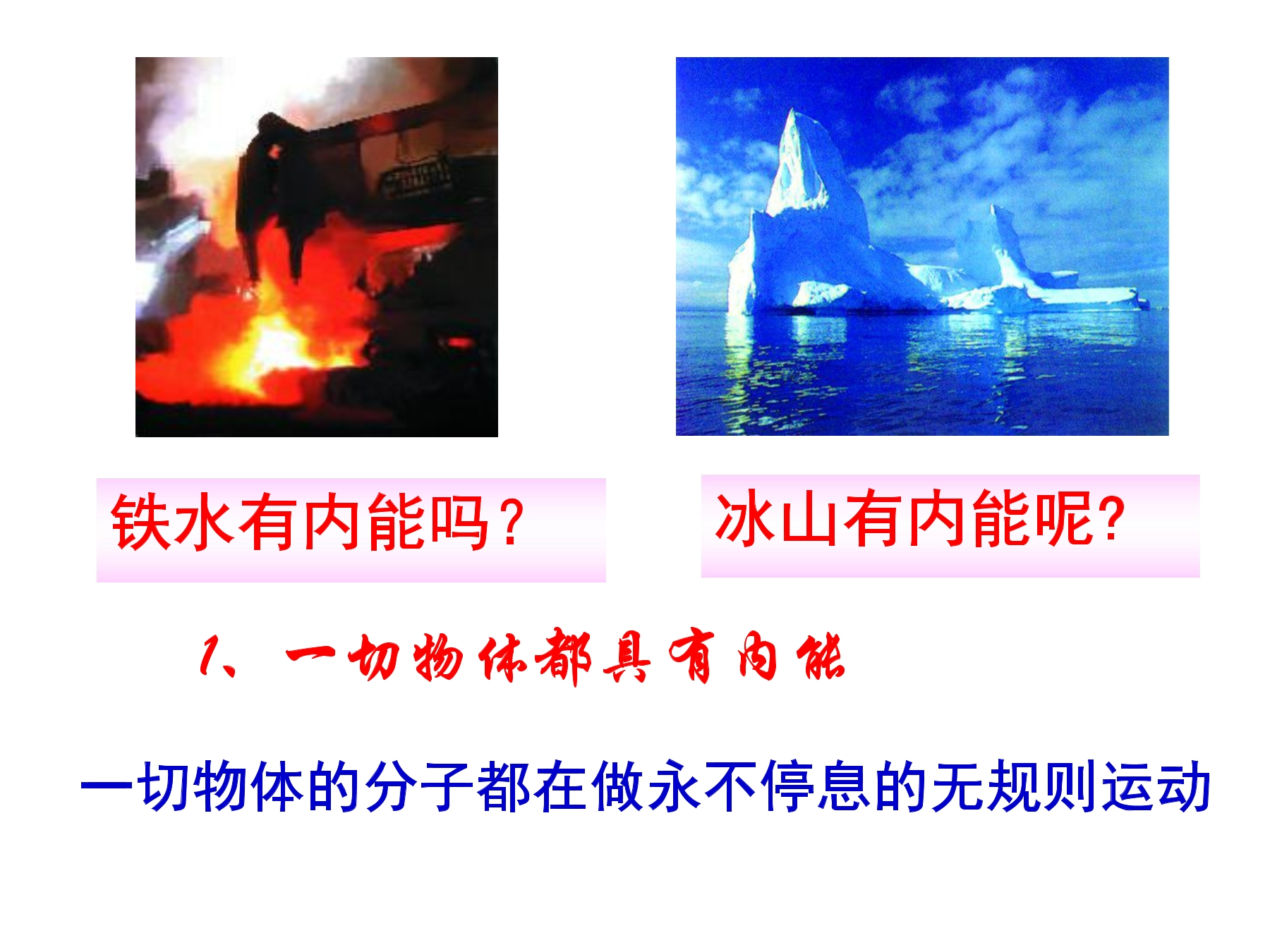 铁水有内能吗？

冰山有内能呢？

1、一切物体都具有内能

一切物体的分子都在做永不停息的无规则运动